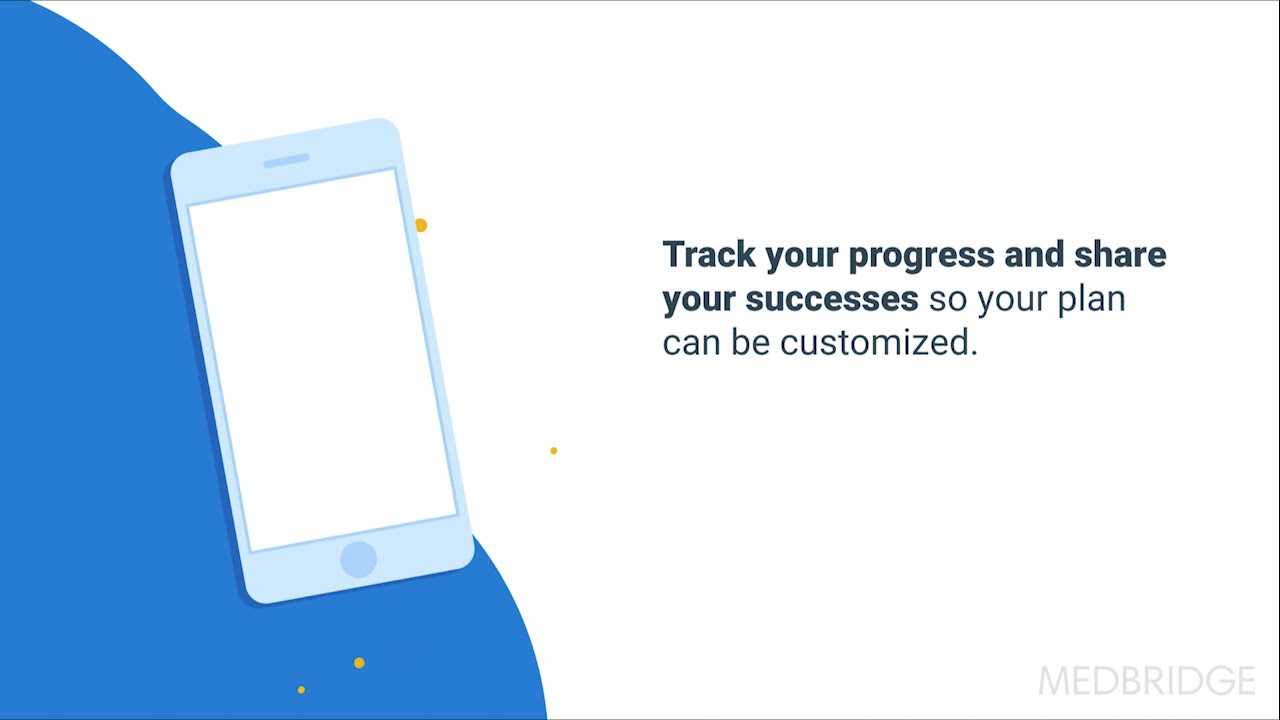 Track your progress and share your successes so your plan can be customized.

MEDBRIDGE